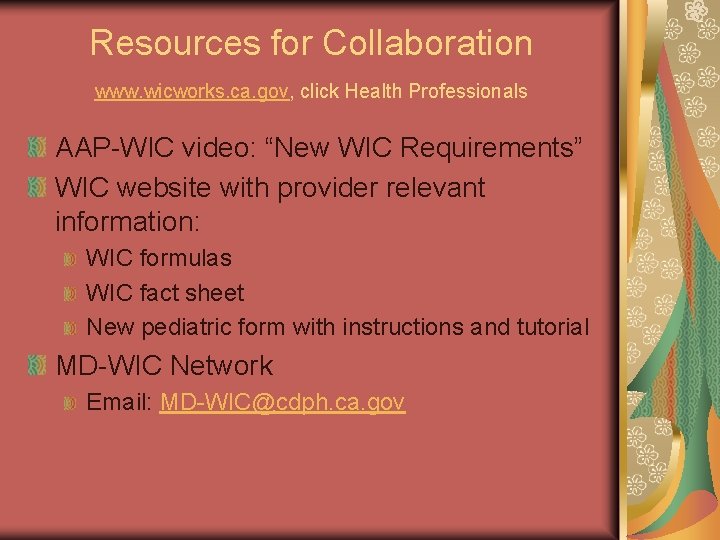 Resources for Collaboration

www.wicworks.ca.gov, click Health Professionals

AAP-WIC video: “New WIC Requirements”

WIC website with provider relevant information:

WIC formulas

WIC fact sheet

New pediatric form with instructions and tutorial

MD-WIC Network

Email: MD-WIC@cdph.ca.gov